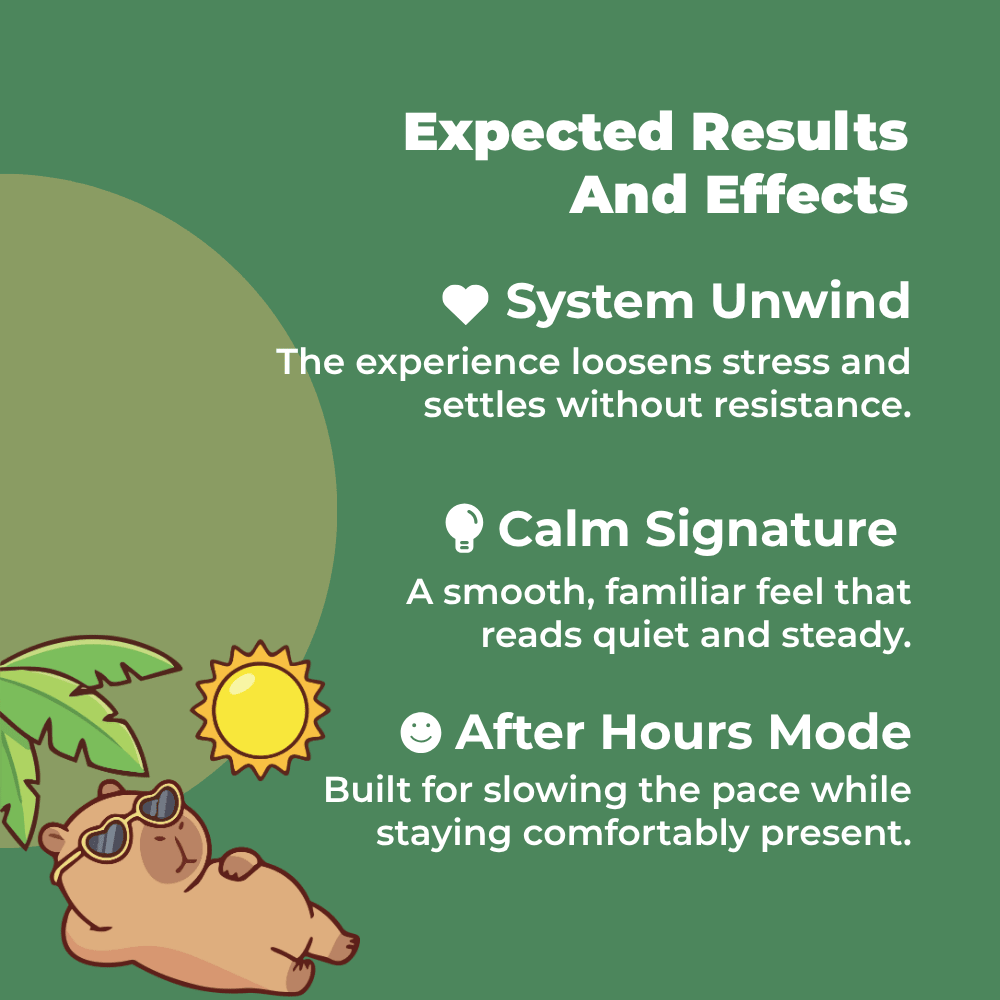 Expected Results And Effects

System Unwind

The experience loosens stress and settles without resistance.

Calm Signature

A smooth, familiar feel that reads quiet and steady.

After Hours Mode

Built for slowing the pace while staying comfortably present.